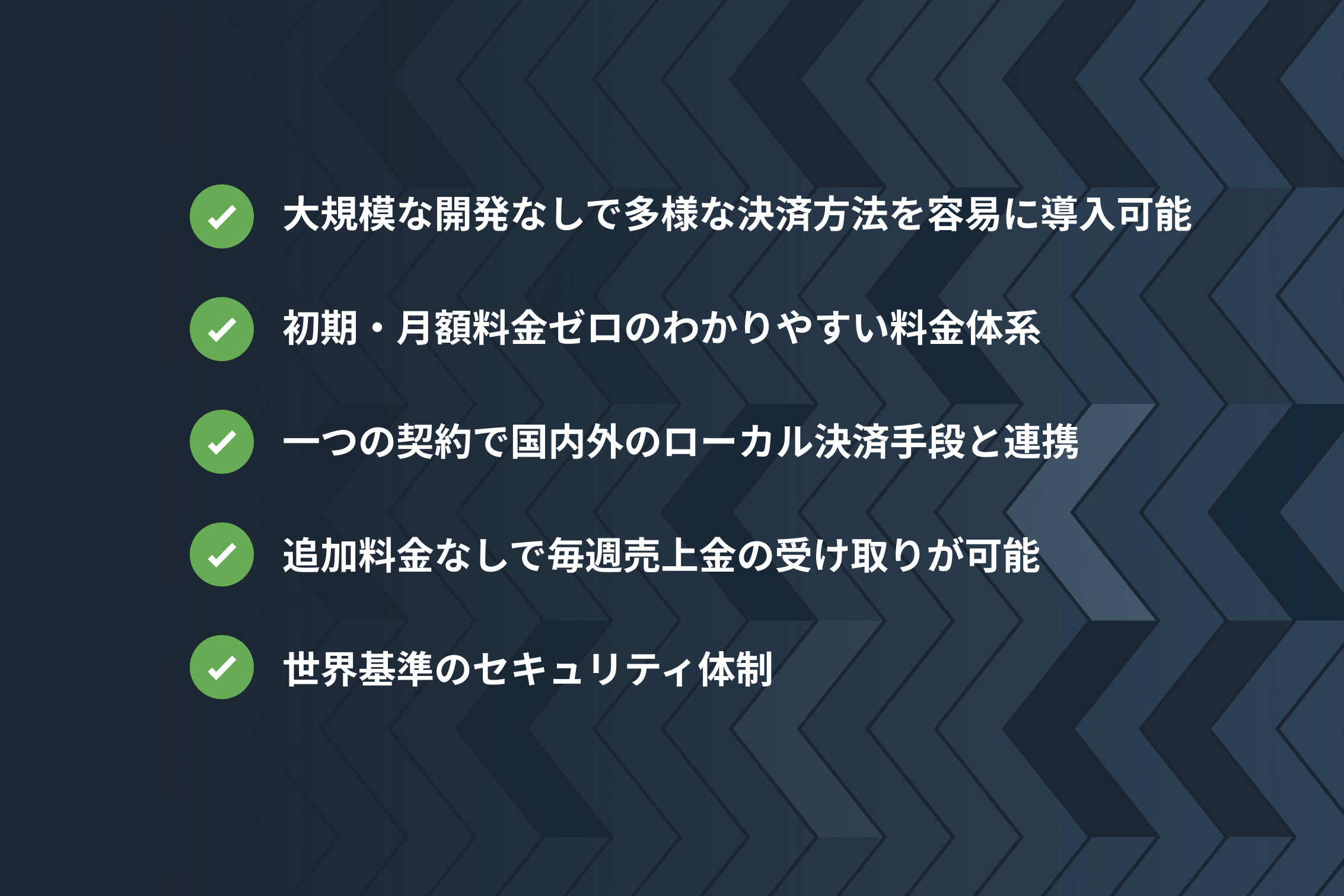 大規模な開発なしで多様な決済方法を容易に導入可能

初期・月額料金ゼロのわかりやすい料金体系

一つの契約で国内外のローカル決済手段と連携

追加料金なしで毎週売上金の受け取りが可能

世界基準のセキュリティ体制